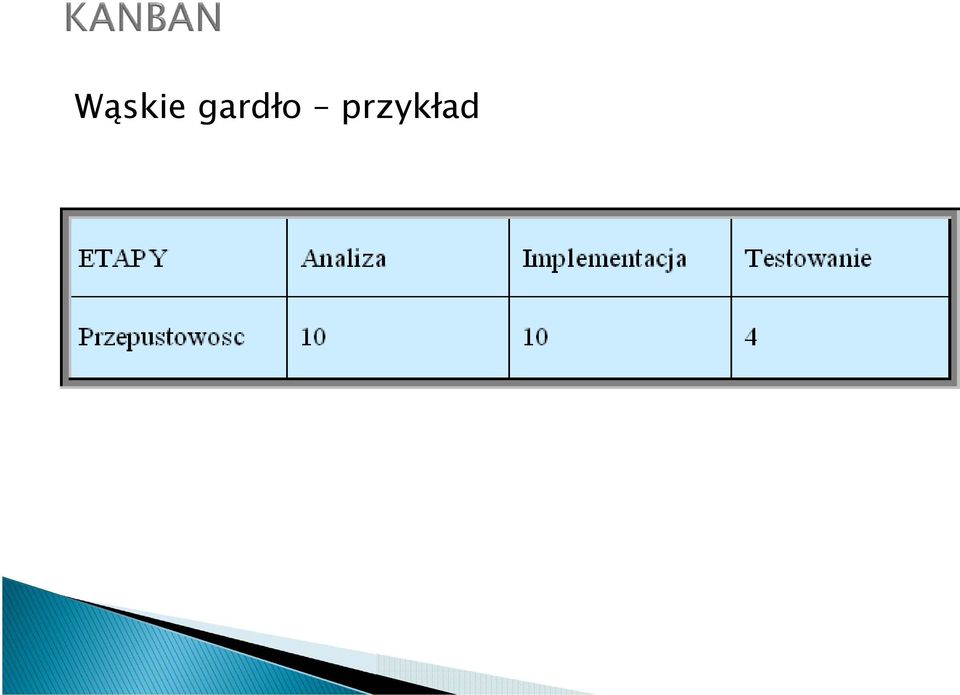 KANBAN

Wąskie gardło – przykład

| ETAPY | Analiza | Implementacja | Testowanie |
|---|---|---|---|
| Przepustowosc | 10 | 10 | 4 |